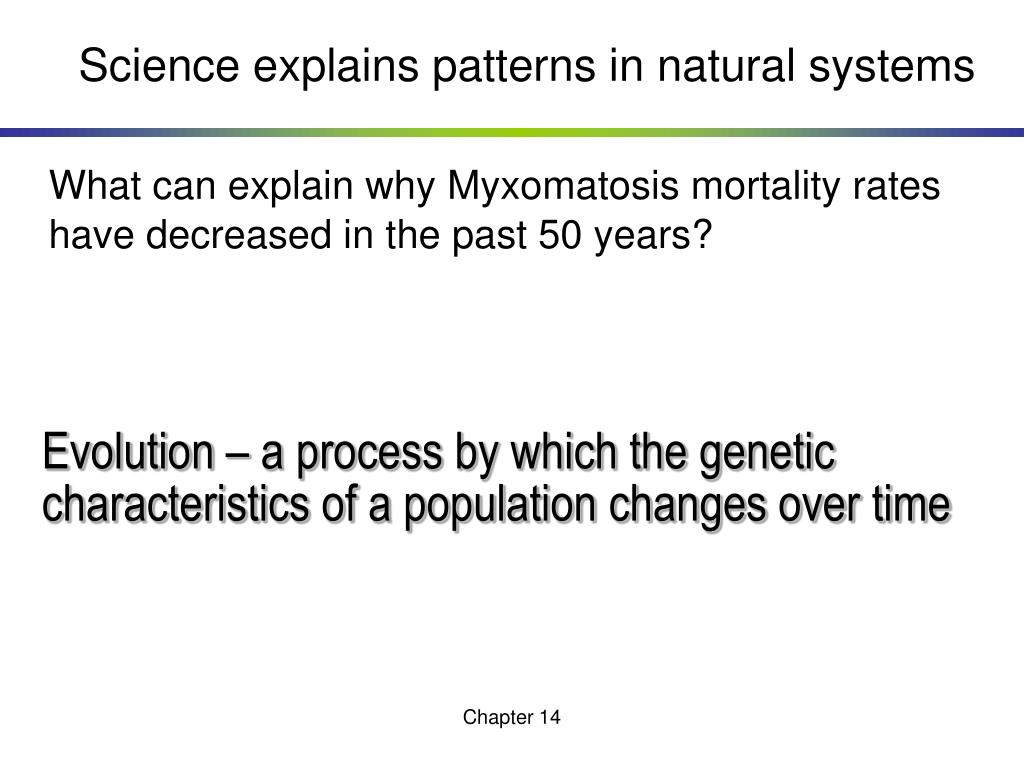 Science explains patterns in natural systems

What can explain why Myxomatosis mortality rates have decreased in the past 50 years?

Evolution – a process by which the genetic characteristics of a population changes over time

Chapter 14